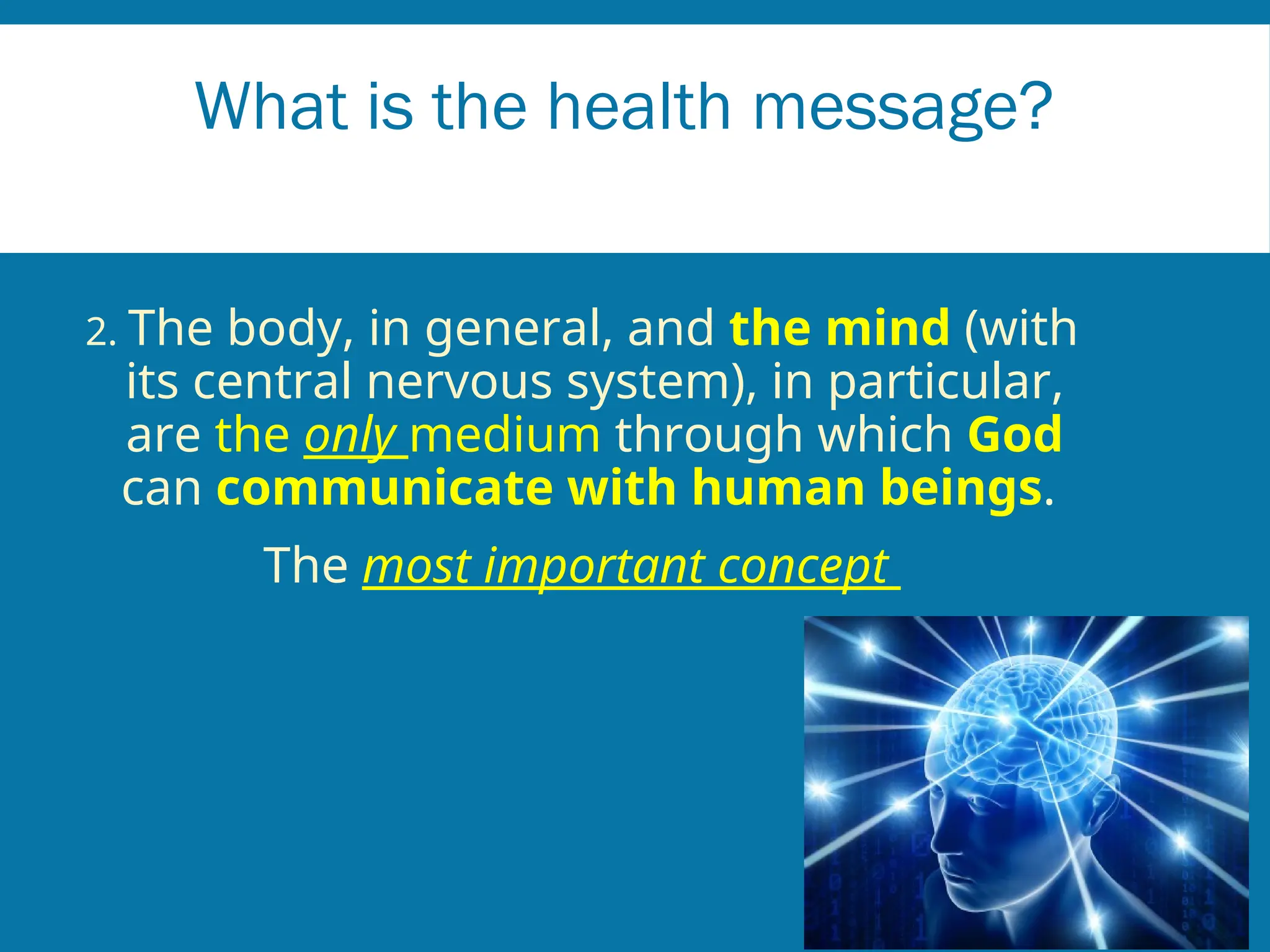 What is the health message?

2. The body, in general, and the mind (with its central nervous system), in particular, are the only medium through which God can communicate with human beings.

The most important concept